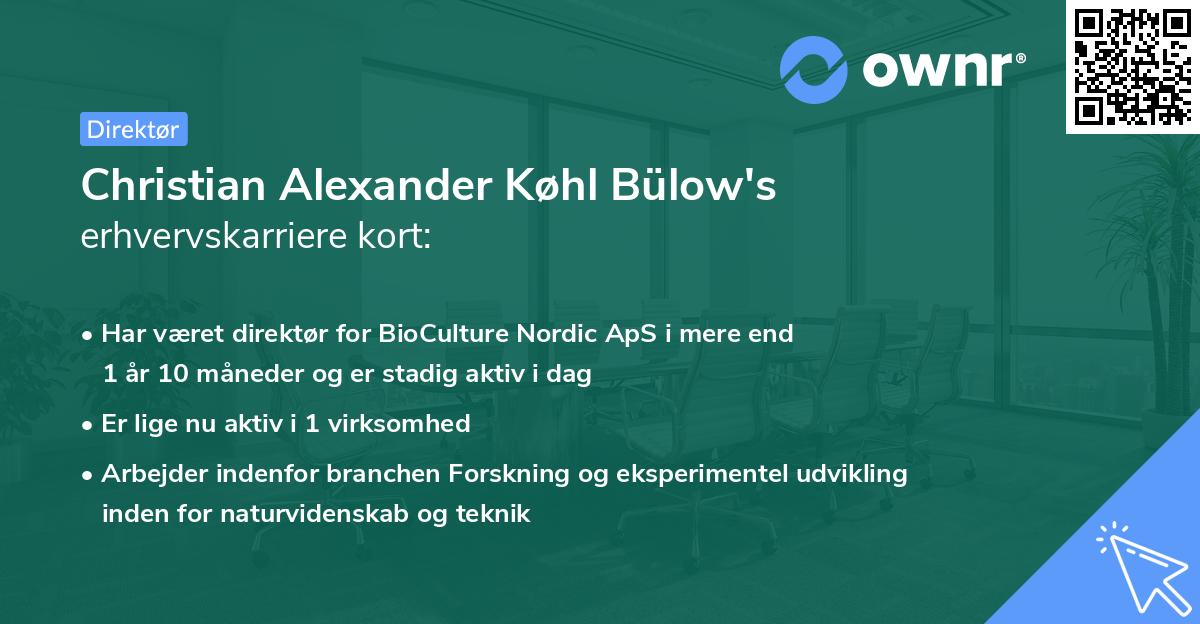 ownr®

Direktør

Christian Alexander Køhl Bülow's erhvervskarriere kort:

• Har været direktør for BioCulture Nordic ApS i mere end 1 år 10 måneder og er stadig aktiv i dag

• Er lige nu aktiv i 1 virksomhed

• Arbejder indenfor branchen Forskning og eksperimentel udvikling inden for naturvidenskab og teknik